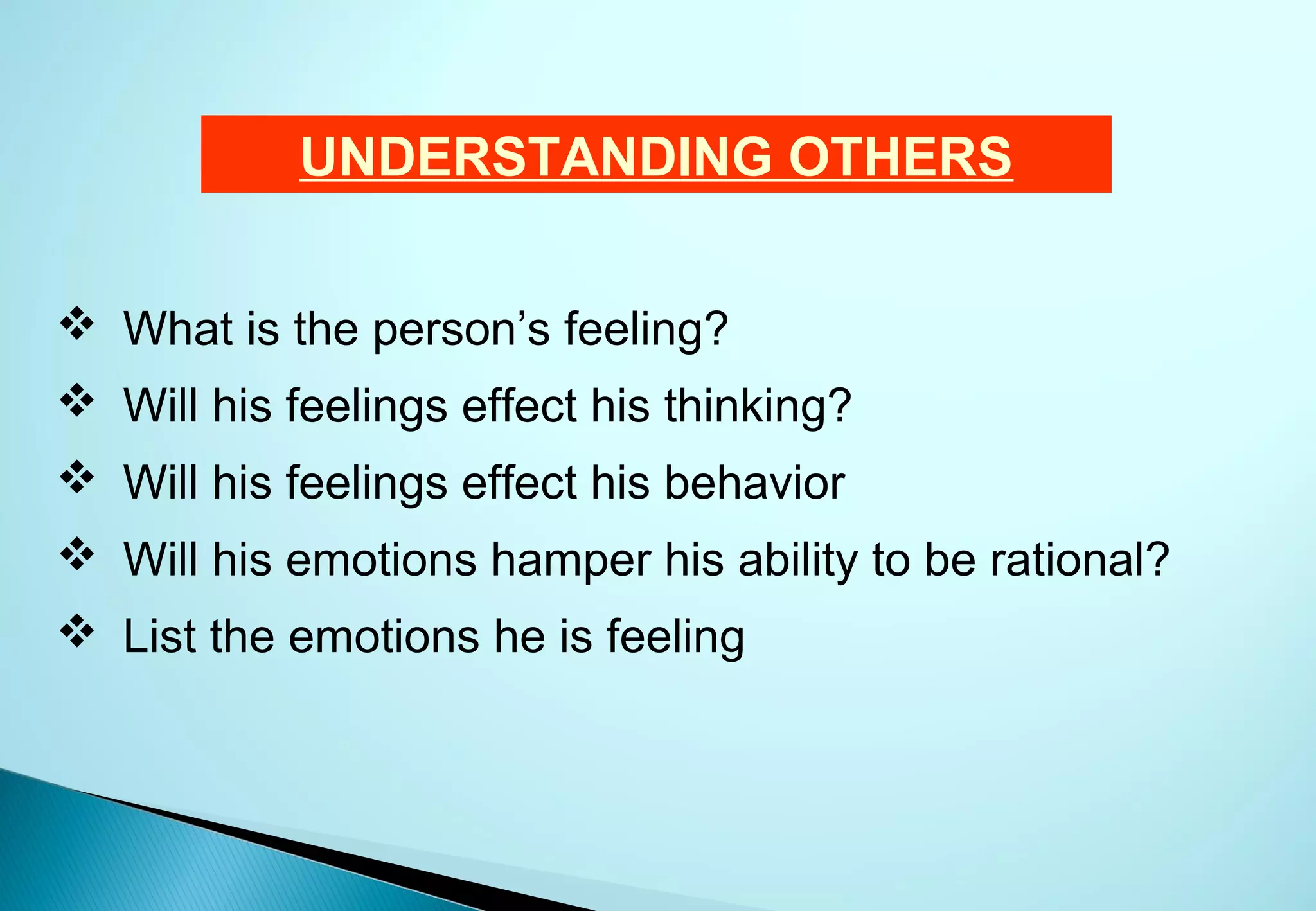 UNDERSTANDING OTHERS

❖ What is the person’s feeling?
❖ Will his feelings effect his thinking?
❖ Will his feelings effect his behavior
❖ Will his emotions hamper his ability to be rational?
❖ List the emotions he is feeling